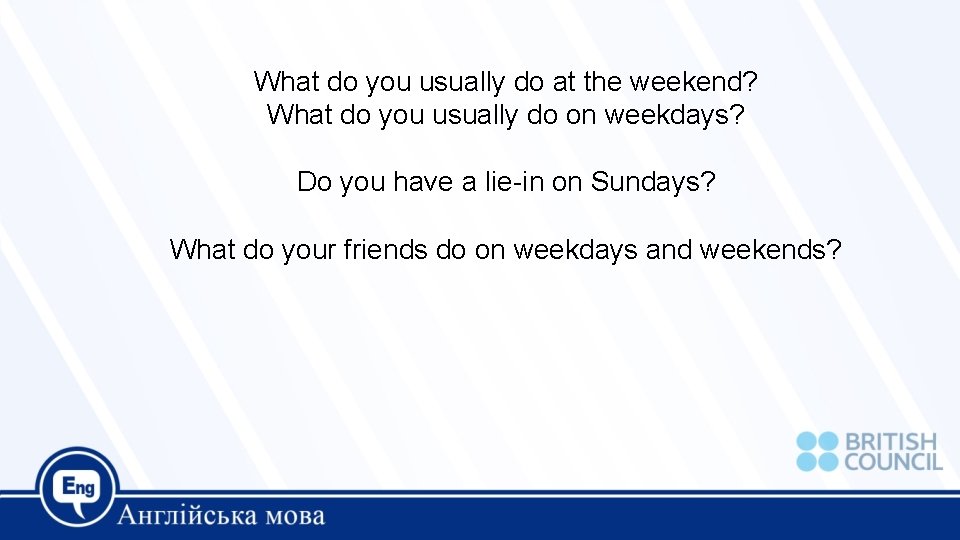 What do you usually do at the weekend?
What do you usually do on weekdays?

Do you have a lie-in on Sundays?

What do your friends do on weekdays and weekends?

BRITISH
COUNCIL

Eng

Англійська мова